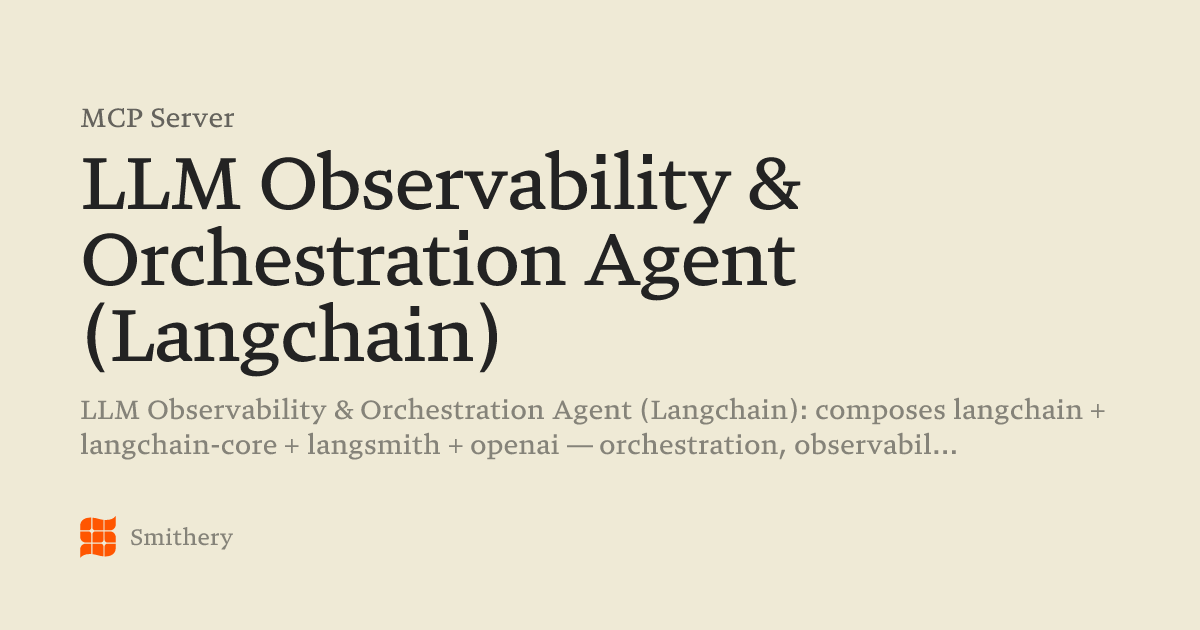 MCP Server

LLM Observability & Orchestration Agent (Langchain)

LLM Observability & Orchestration Agent (Langchain): composes langchain + langchain-core + langsmith + openai — orchestration, observabil...

Smithery